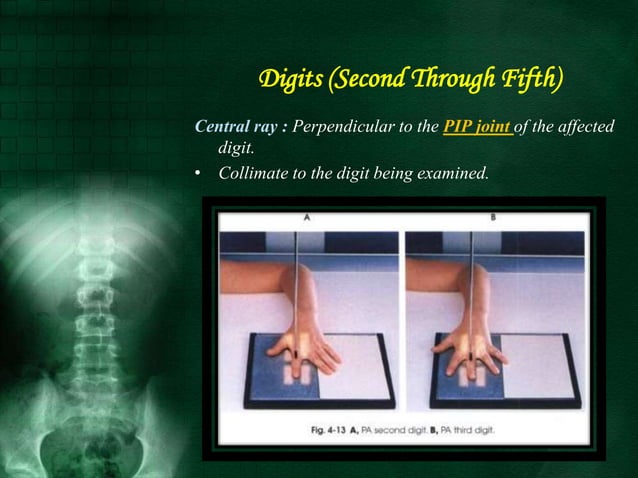 Digits (Second Through Fifth)

Central ray : Perpendicular to the PIP joint of the affected digit.

• Collimate to the digit being examined.

A

B

Fig. 4-13 A, PA second digit. B, PA third digit.